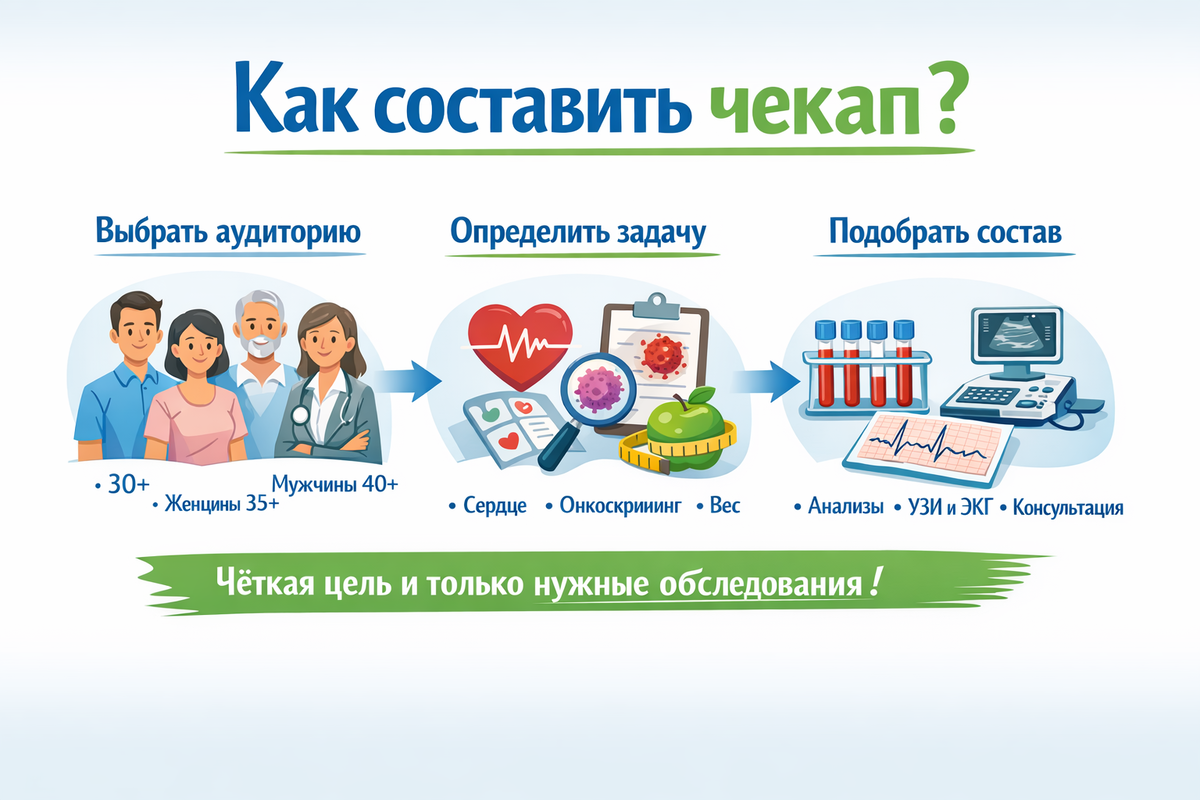 Как составить чекап?

Выбрать аудиторию

• 30+
• Женщины 35+
Мужчины 40+

Определить задачу

• Сердце • Онкоскрииинг • Вес

Подобрать состав

• Анализы • УЗИ и ЭКГ • Консультация

Чёткая цель и только нужные обследования!